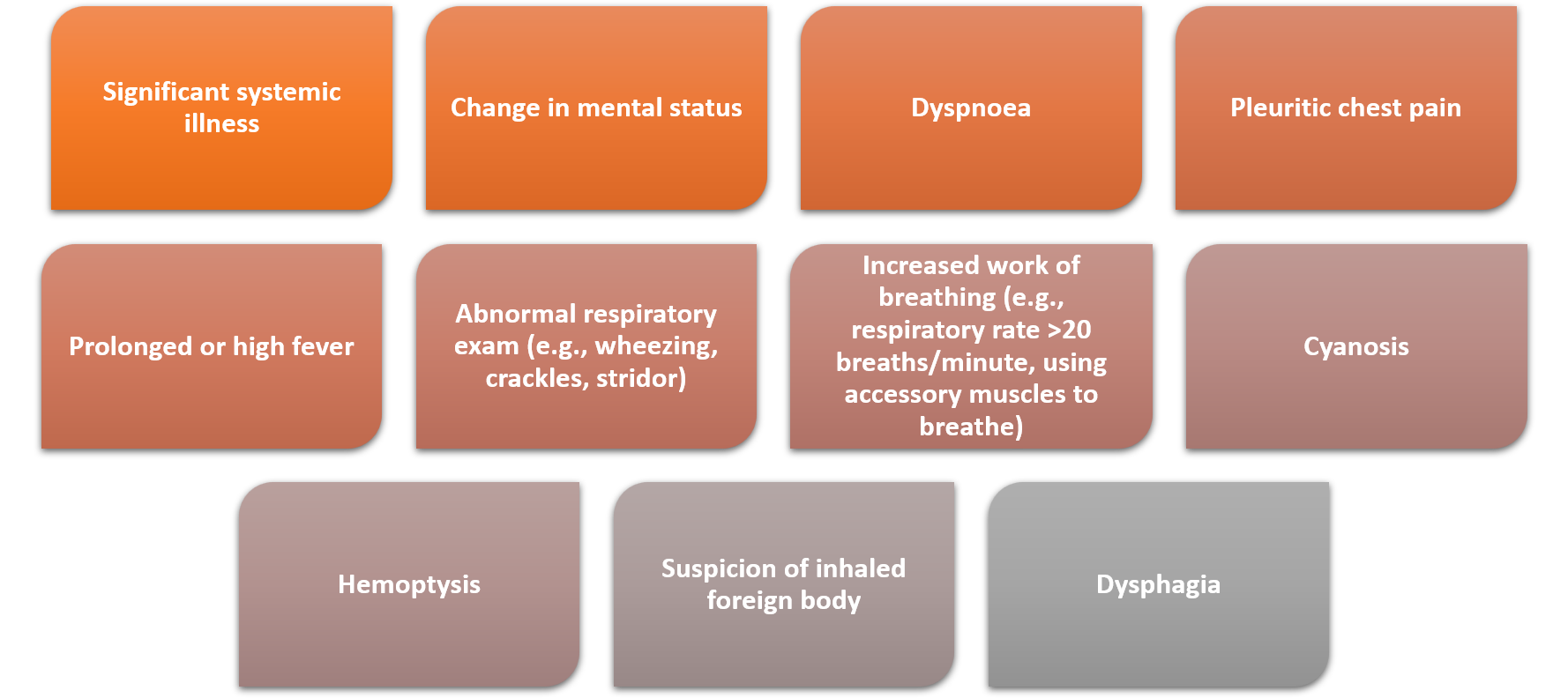 Significant systemic illness

Change in mental status

Dyspnoea

Pleuritic chest pain

Prolonged or high fever

Abnormal respiratory exam (e.g., wheezing, crackles, stridor)

Increased work of breathing (e.g., respiratory rate >20 breaths/minute, using accessory muscles to breathe)

Cyanosis

Hemoptysis

Suspicion of inhaled foreign body

Dysphagia